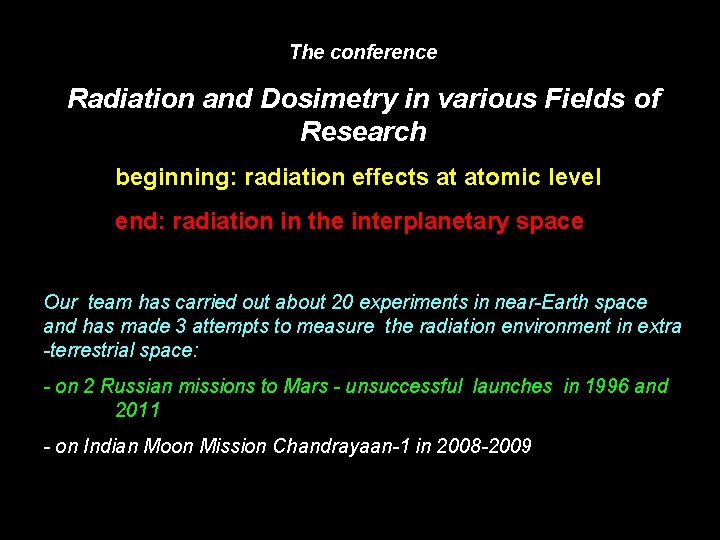 The conference

Radiation and Dosimetry in various Fields of Research

beginning: radiation effects at atomic level

end: radiation in the interplanetary space

Our team has carried out about 20 experiments in near-Earth space and has made 3 attempts to measure the radiation environment in extra -terrestrial space:

- on 2 Russian missions to Mars - unsuccessful launches in 1996 and 2011

- on Indian Moon Mission Chandrayaan-1 in 2008-2009